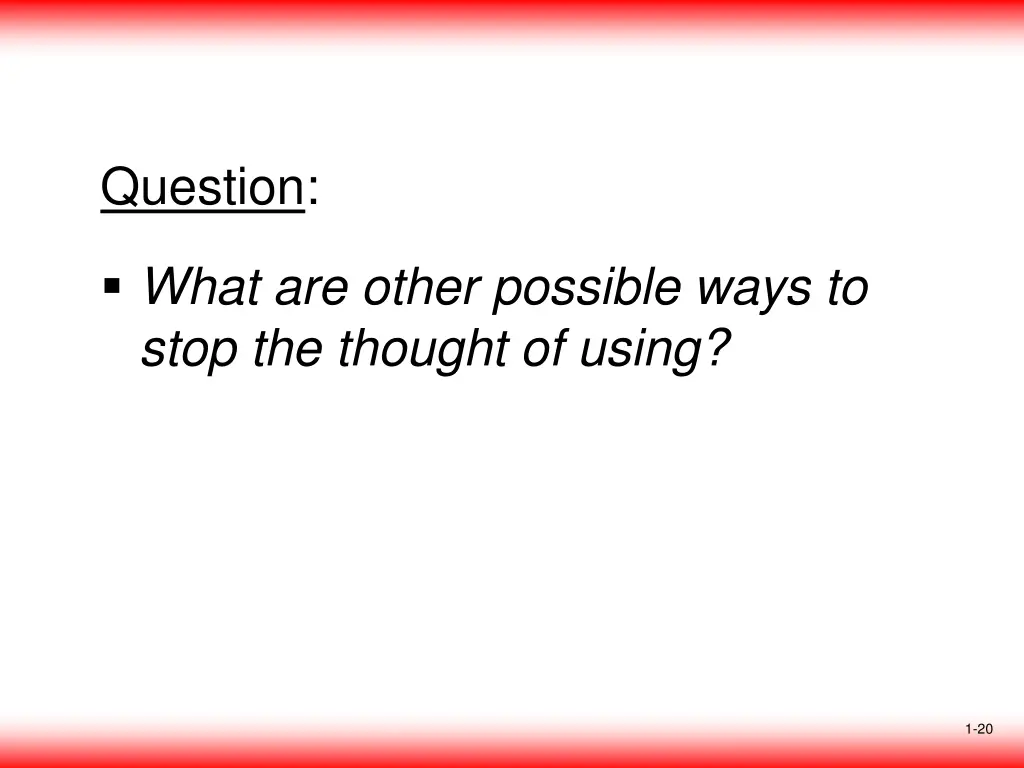 Question:

▪ What are other possible ways to stop the thought of using?

1-20